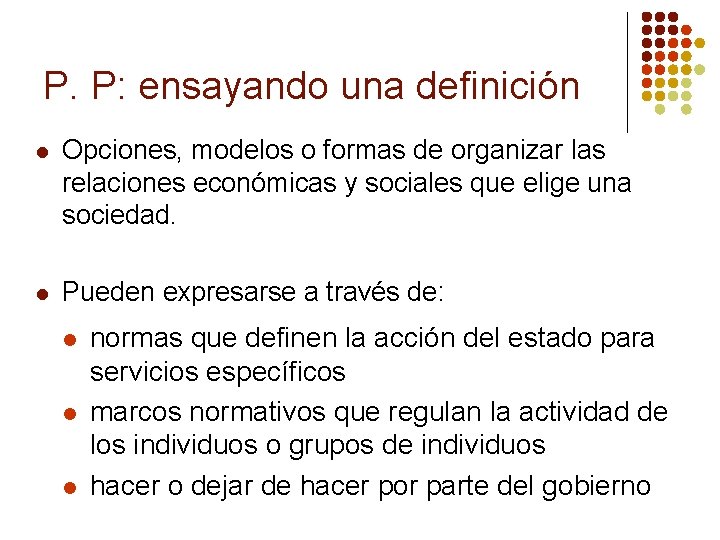 P. P: ensayando una definición

- Opciones, modelos o formas de organizar las relaciones económicas y sociales que elige una sociedad.

- Pueden expresarse a través de:
  - normas que definen la acción del estado para servicios específicos
  - marcos normativos que regulan la actividad de los individuos o grupos de individuos
  - hacer o dejar de hacer por parte del gobierno